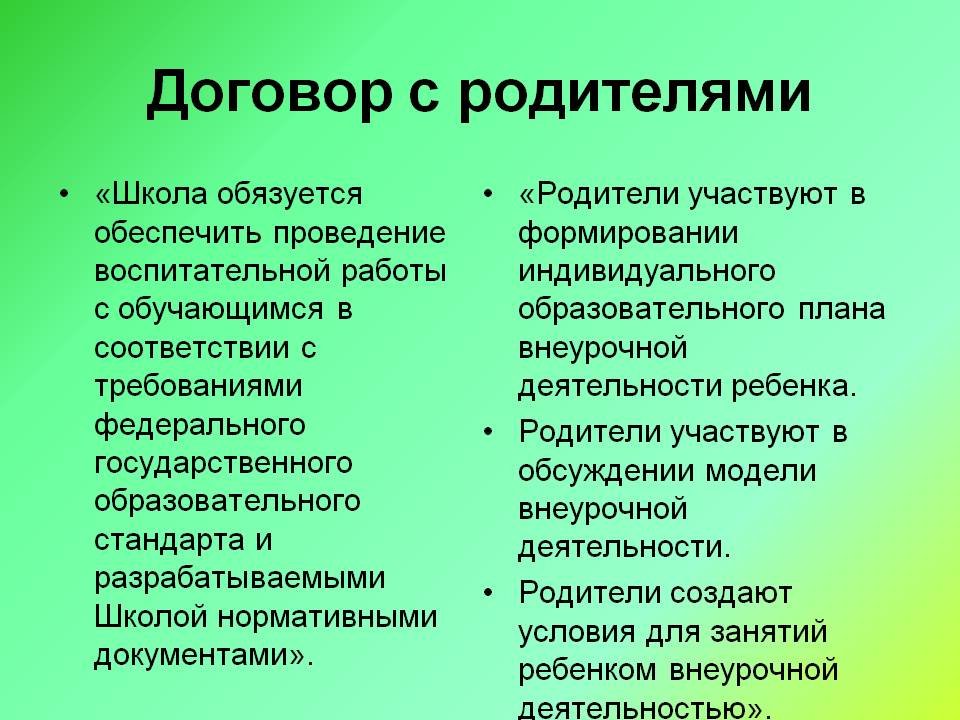 Договор с родителями

• «Школа обязуется обеспечить проведение воспитательной работы с обучающимся в соответствии с требованиями федерального государственного образовательного стандарта и разрабатываемыми Школой нормативными документами».

• «Родители участвуют в формировании индивидуального образовательного плана внеурочной деятельности ребенка.

• Родители участвуют в обсуждении модели внеурочной деятельности.

• Родители создают условия для занятий ребенком внеурочной деятельностью».